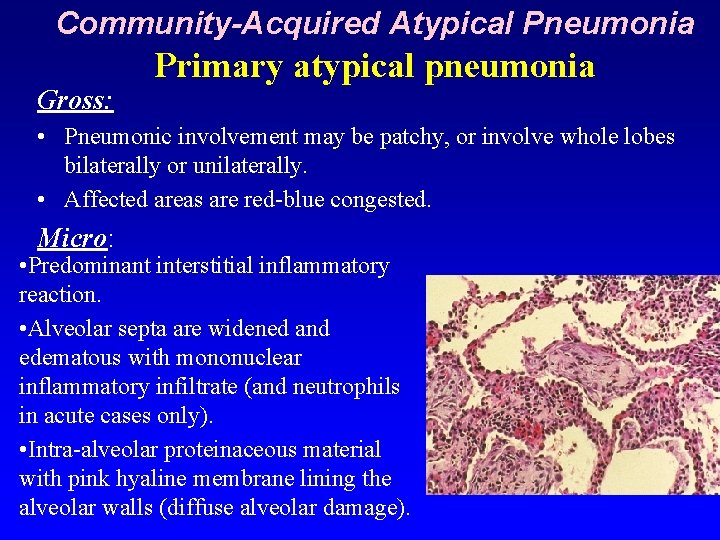 Community-Acquired Atypical Pneumonia
Primary atypical pneumonia

Gross:

• Pneumonic involvement may be patchy, or involve whole lobes bilaterally or unilaterally.

• Affected areas are red-blue congested.

Micro:

•Predominant interstitial inflammatory reaction.

•Alveolar septa are widened and edematous with mononuclear inflammatory infiltrate (and neutrophils in acute cases only).

•Intra-alveolar proteinaceous material with pink hyaline membrane lining the alveolar walls (diffuse alveolar damage).